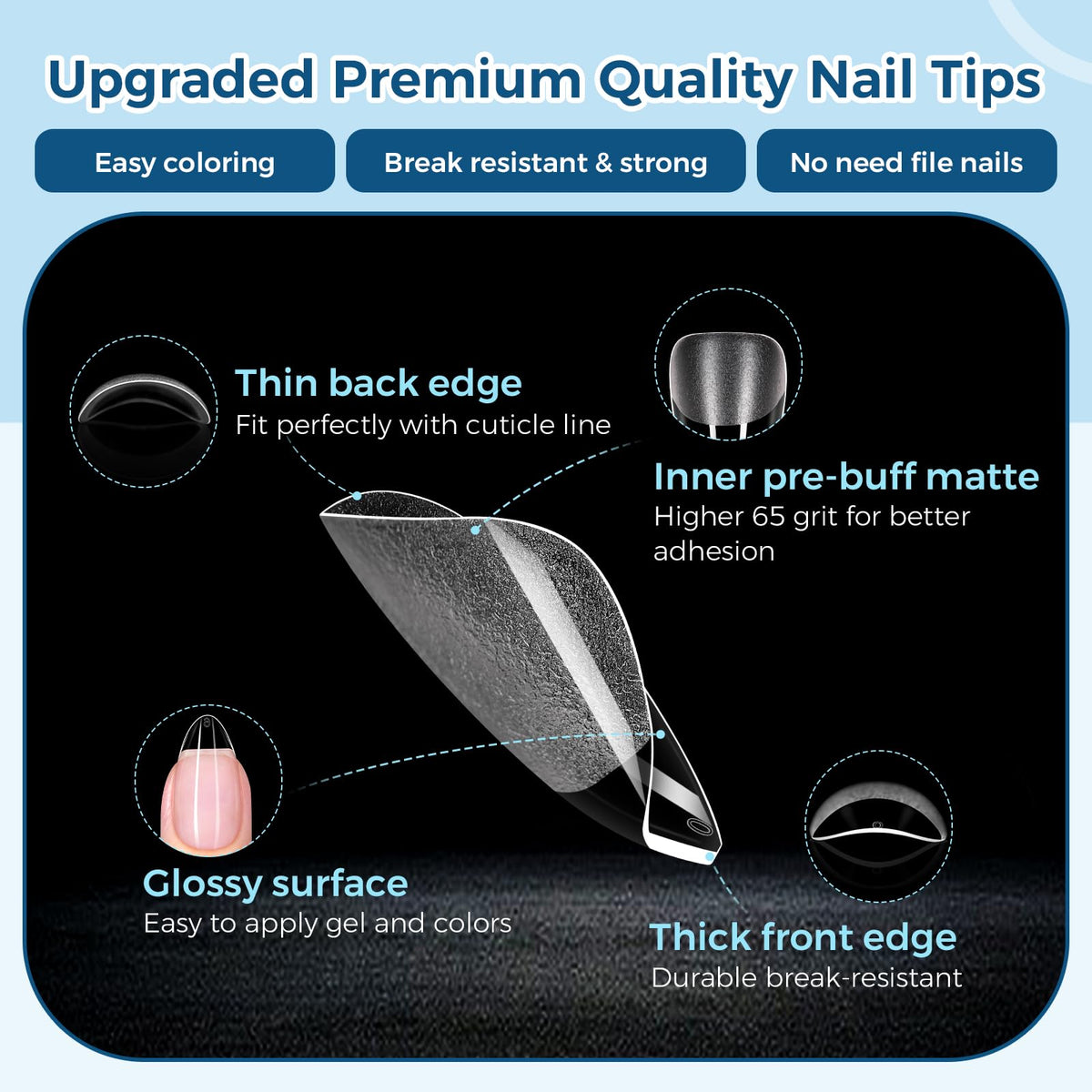 Upgraded Premium Quality Nail Tips

Easy coloring

Break resistant & strong

No need file nails

Thin back edge
Fit perfectly with cuticle line

Inner pre-buff matte
Higher 65 grit for better adhesion

Glossy surface
Easy to apply gel and colors

Thick front edge
Durable break-resistant